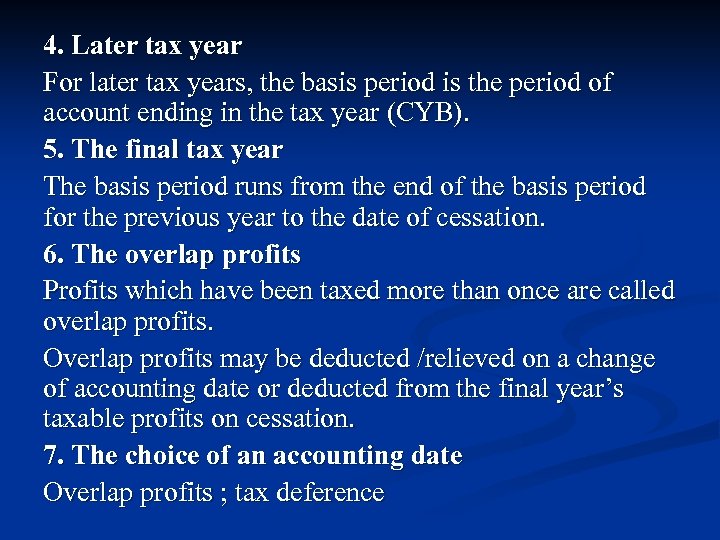 4. Later tax year

For later tax years, the basis period is the period of account ending in the tax year (CYB).

5. The final tax year

The basis period runs from the end of the basis period for the previous year to the date of cessation.

6. The overlap profits

Profits which have been taxed more than once are called overlap profits.

Overlap profits may be deducted /relieved on a change of accounting date or deducted from the final year’s taxable profits on cessation.

7. The choice of an accounting date

Overlap profits ; tax deference